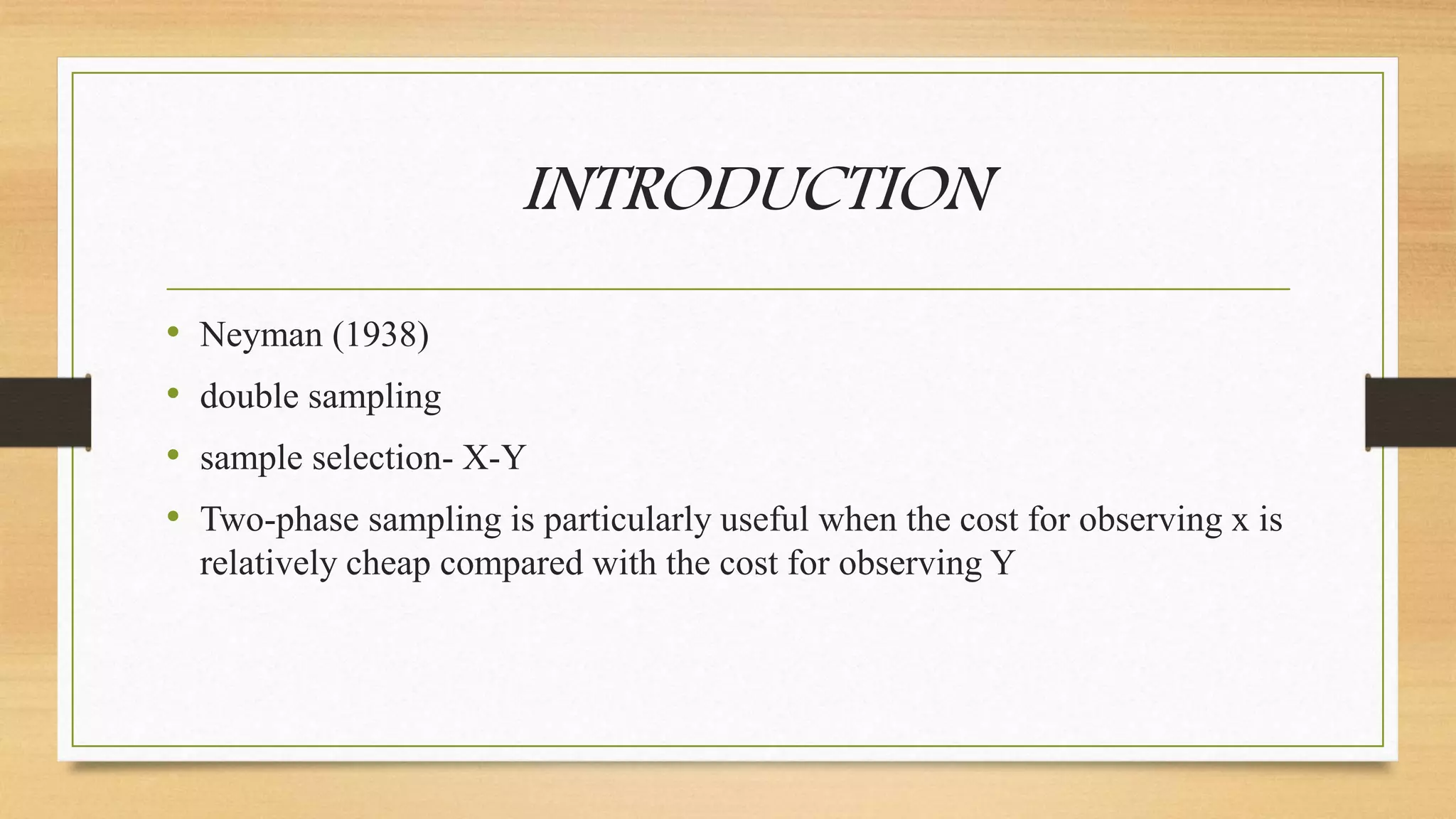 INTRODUCTION

• Neyman (1938)
• double sampling
• sample selection- X-Y
• Two-phase sampling is particularly useful when the cost for observing x is relatively cheap compared with the cost for observing Y